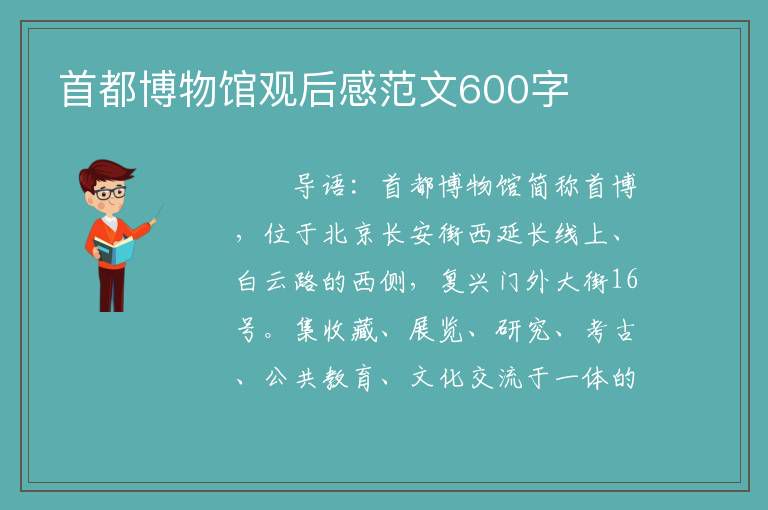 首都博物馆观后感范文600字

导语：首都博物馆简称首博，位于北京长安街西延长线上、白云路的西侧，复兴门外大街16号。集收藏、展览、研究、考古、公共教育、文化交流于一体的